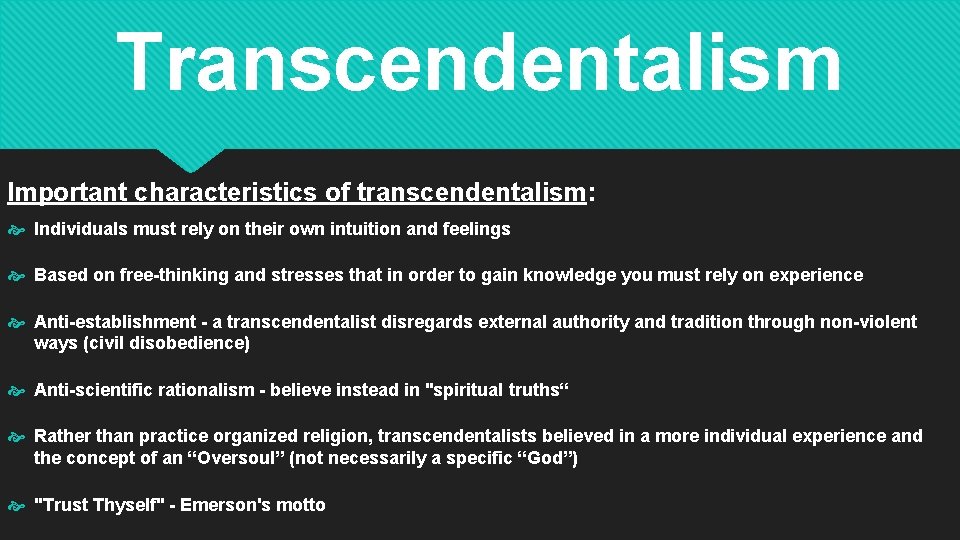 Transcendentalism

Important characteristics of transcendentalism:

Individuals must rely on their own intuition and feelings

Based on free-thinking and stresses that in order to gain knowledge you must rely on experience

Anti-establishment - a transcendentalist disregards external authority and tradition through non-violent ways (civil disobedience)

Anti-scientific rationalism - believe instead in "spiritual truths“

Rather than practice organized religion, transcendentalists believed in a more individual experience and the concept of an “Oversoul” (not necessarily a specific “God”)

"Trust Thyself" - Emerson's motto